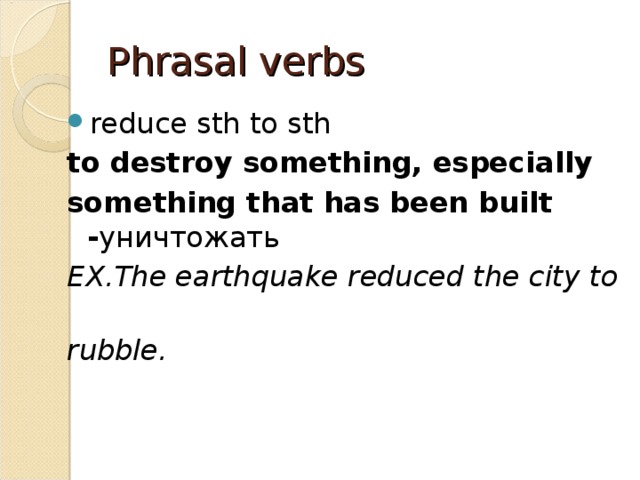 Phrasal verbs

reduce sth to sth
to destroy something, especially something that has been built -уничтожать
EX.The earthquake reduced the city to rubble.